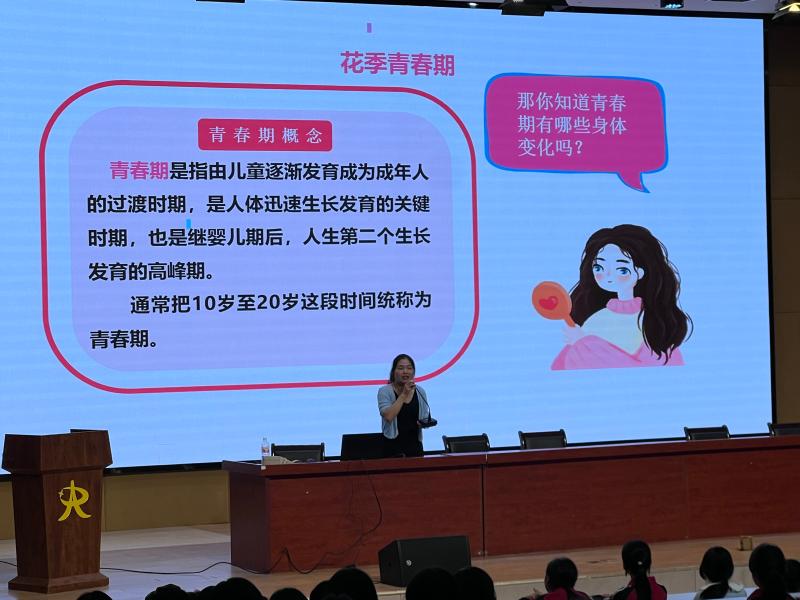 花季青春期

青春期概念

青春期是指由儿童逐渐发育成为成年人的过渡时期，是人体迅速生长发育的关键时期，也是继婴儿期后，人生第二个生长发育的高峰期。

通常把10岁至20岁这段时间统称为青春期。

那你知道青春期有哪些身体变化吗？